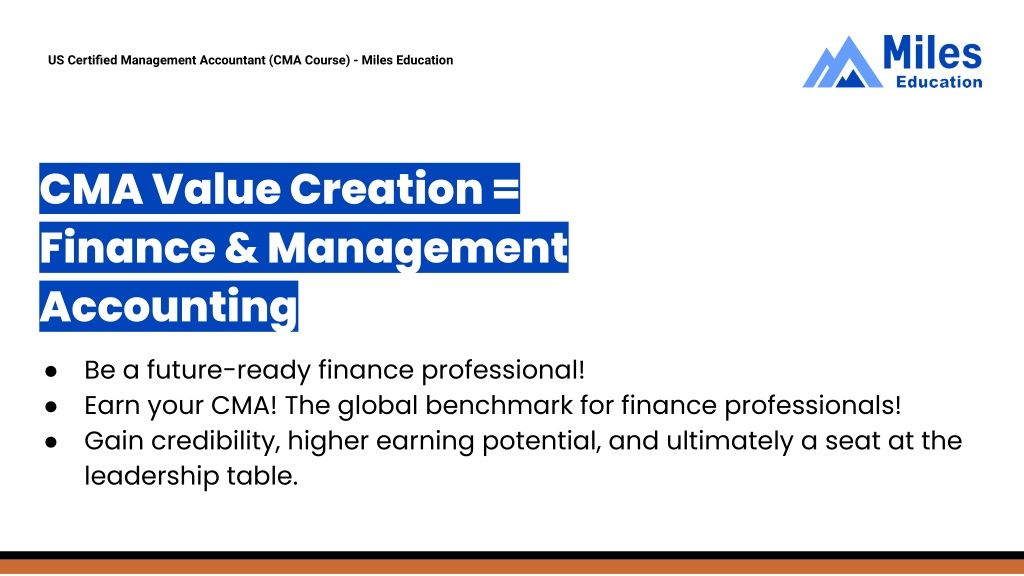 US Certified Management Accountant (CMA Course) - Miles Education

Miles
Education

CMA Value Creation = Finance & Management Accounting

● Be a future-ready finance professional!
● Earn your CMA! The global benchmark for finance professionals!
● Gain credibility, higher earning potential, and ultimately a seat at the leadership table.